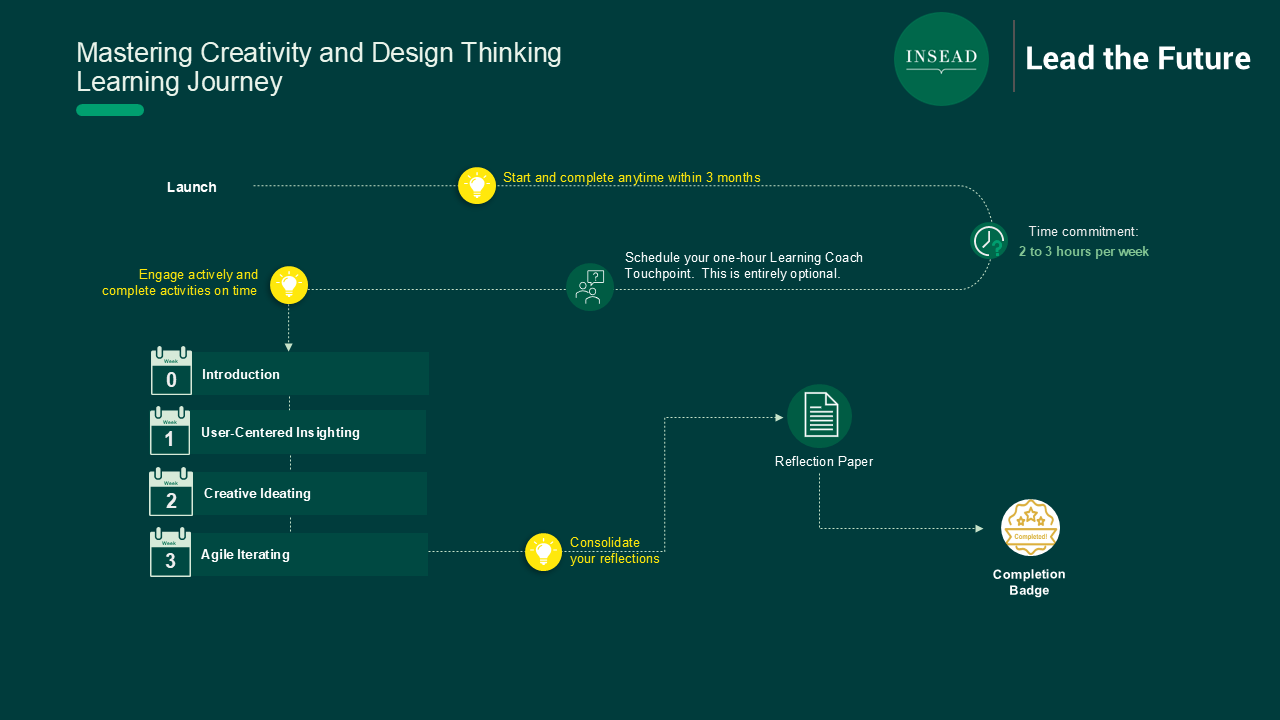 Mastering Creativity and Design Thinking Learning Journey

INSEAD

Lead the Future

Launch

Start and complete anytime within 3 months

Time commitment:
2 to 3 hours per week

Engage actively and complete activities on time

Schedule your one-hour Learning Coach Touchpoint. This is entirely optional.

Week
0
Introduction

Week
1
User-Centered Insighting

Week
2
Creative Ideating

Week
3
Agile Iterating

Consolidate your reflections

Reflection Paper

Completed!

Completion Badge